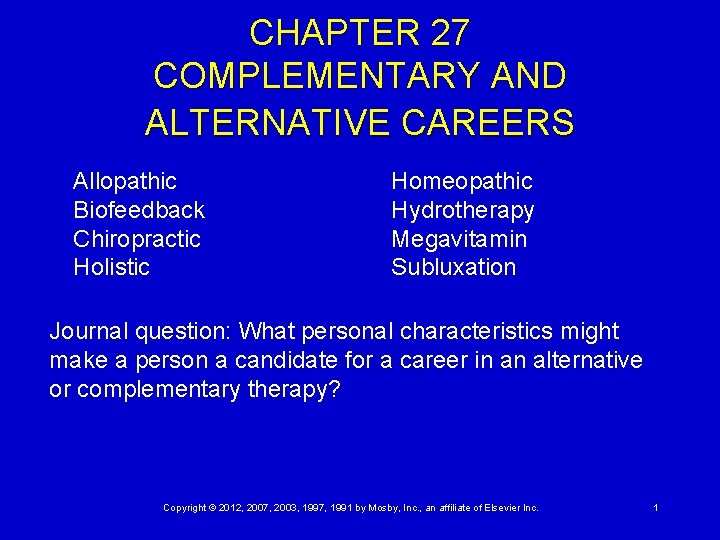 CHAPTER 27
COMPLEMENTARY AND ALTERNATIVE CAREERS

Allopathic
Biofeedback
Chiropractic
Holistic

Homeopathic
Hydrotherapy
Megavitamin
Subluxation

Journal question: What personal characteristics might make a person a candidate for a career in an alternative or complementary therapy?

Copyright © 2012, 2007, 2003, 1997, 1991 by Mosby, Inc., an affiliate of Elsevier Inc.

1